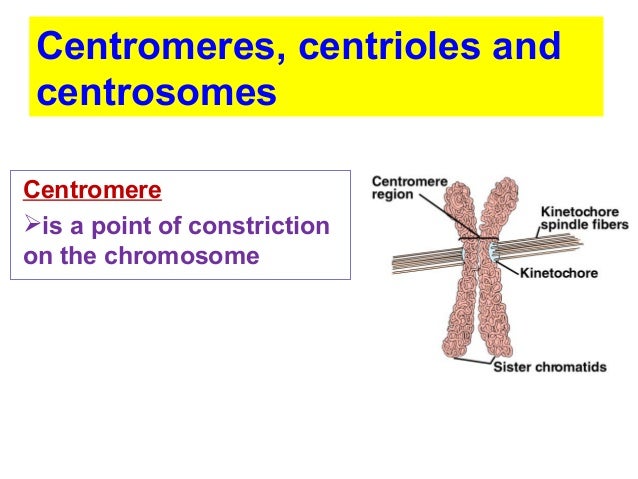 Centromeres, centrioles and centrosomes

Centromere

➢is a point of constriction on the chromosome

Centromere region

Kinetochore spindle fibers

Kinetochore

Sister chromatids